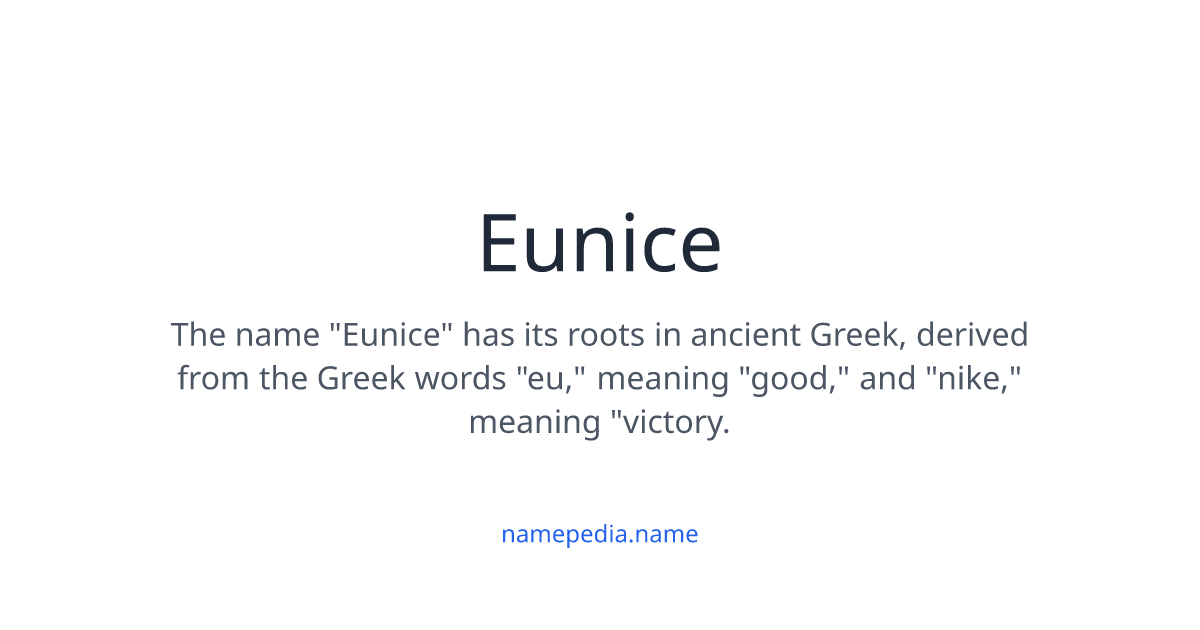 Eunice

The name "Eunice" has its roots in ancient Greek, derived from the Greek words "eu," meaning "good," and "nike," meaning "victory.

namepedia.name